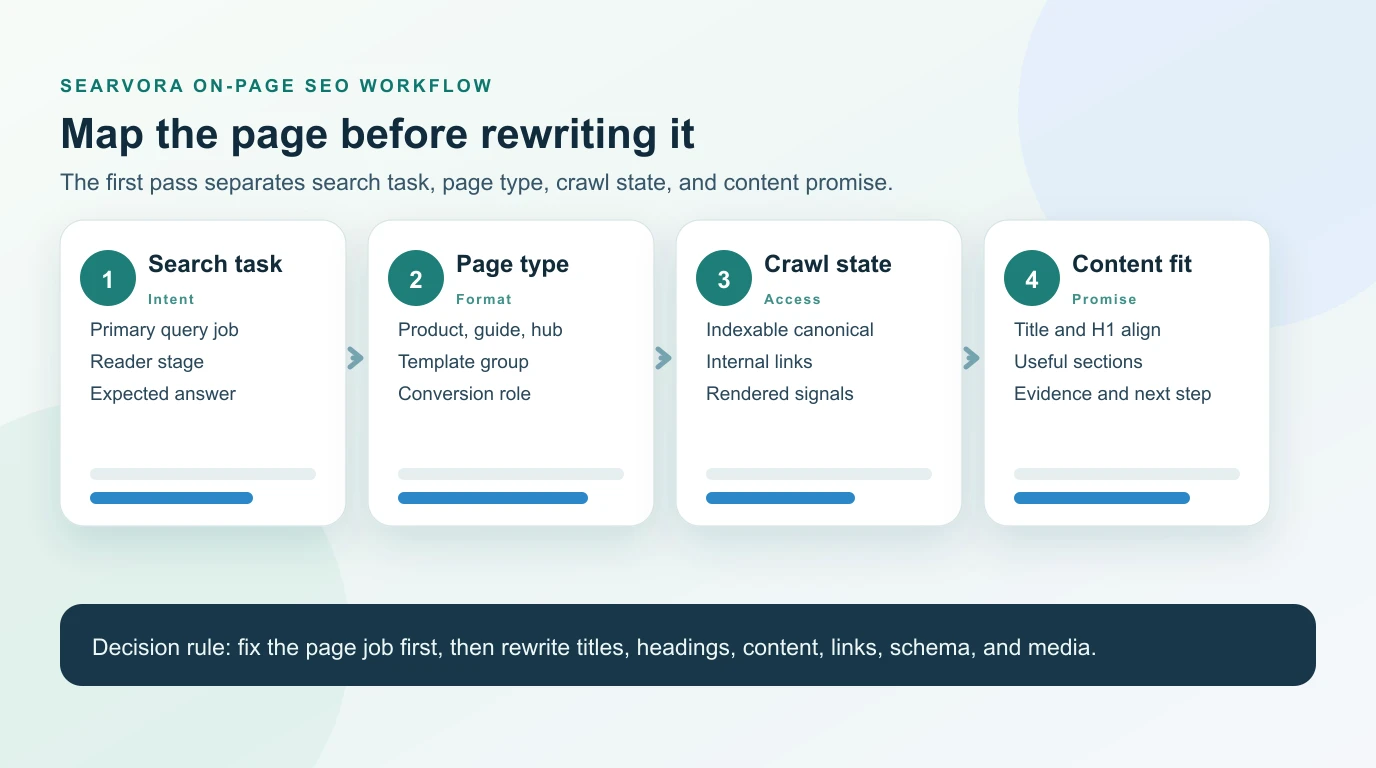 SEARVORA ON-PAGE SEO WORKFLOW

Map the page before rewriting it

The first pass separates search task, page type, crawl state, and content promise.

1 Search task
Intent
Primary query job
Reader stage
Expected answer

2 Page type
Format
Product, guide, hub
Template group
Conversion role

3 Crawl state
Access
Indexable canonical
Internal links
Rendered signals

4 Content fit
Promise
Title and H1 align
Useful sections
Evidence and next step

Decision rule: fix the page job first, then rewrite titles, headings, content, links, schema, and media.